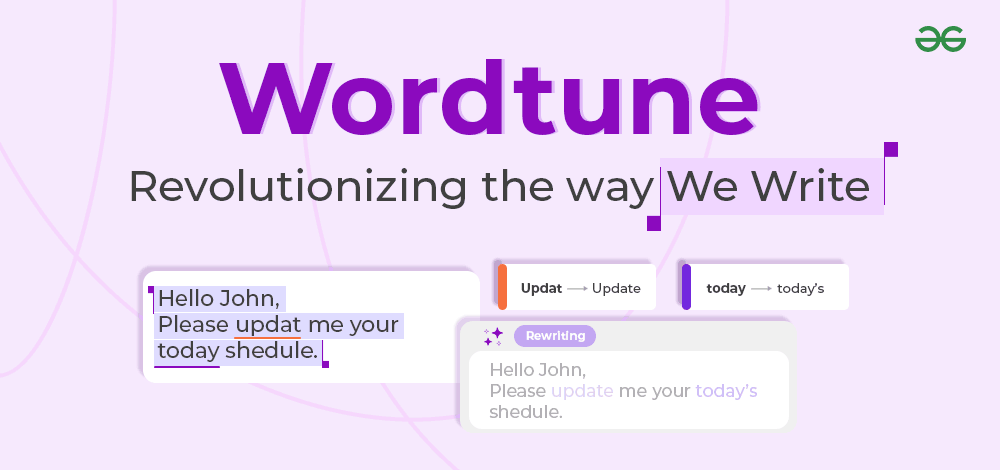 Wordtune

Revolutionizing the way We Write

Hello John,
Please updat me your today shedule.

Updat ⟶ Update

today ⟶ today's

Rewriting

Hello John,
Please update me your today's shedule.